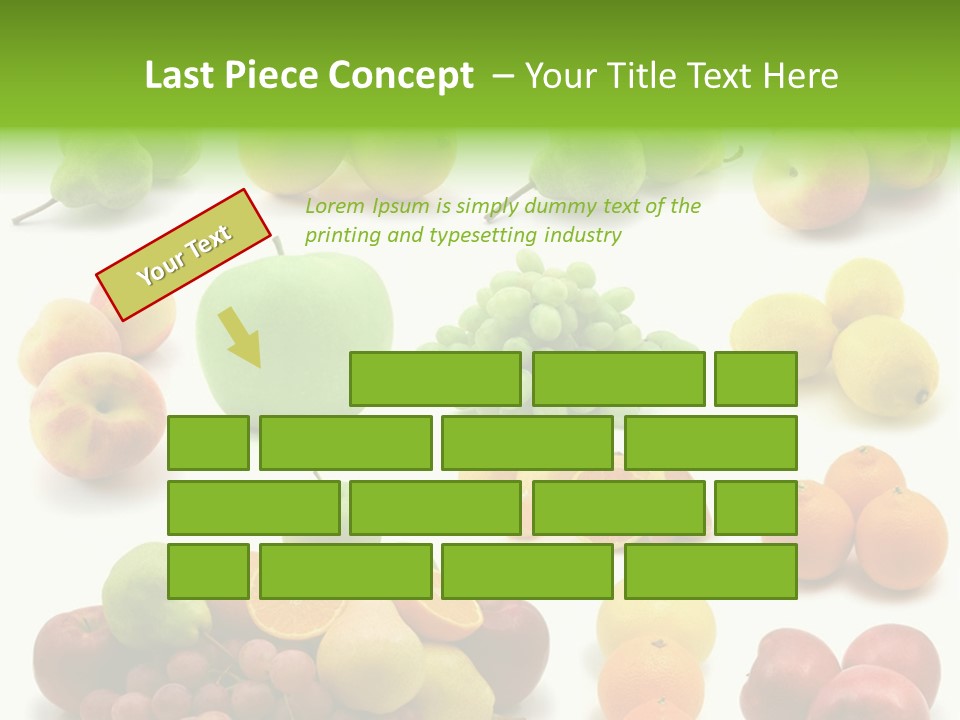 Last Piece Concept – Your Title Text Here

Your Text

Lorem Ipsum is simply dummy text of the printing and typesetting industry